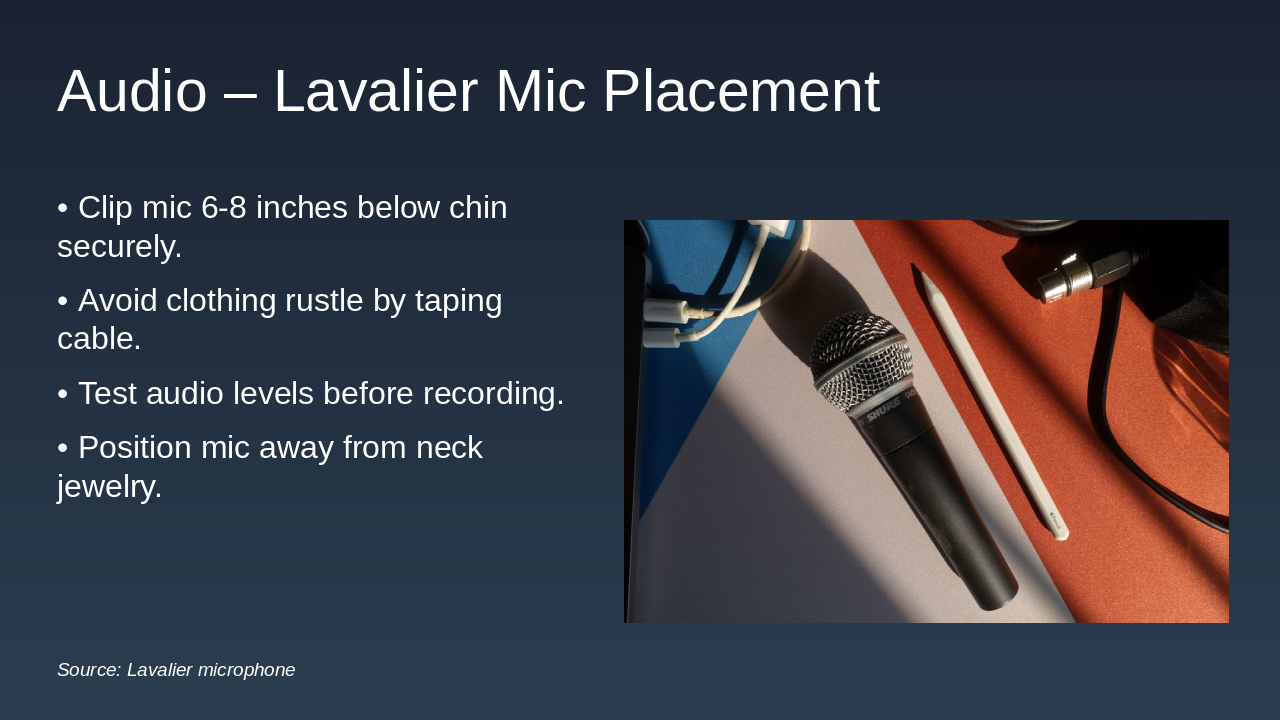 Audio – Lavalier Mic Placement

• Clip mic 6-8 inches below chin securely.

• Avoid clothing rustle by taping cable.

• Test audio levels before recording.

• Position mic away from neck jewelry.

SHURE

Source: Lavalier microphone